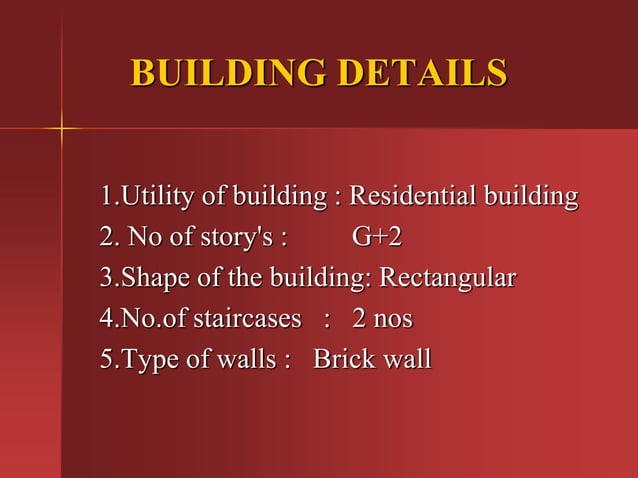 BUILDING DETAILS

1.Utility of building : Residential building
2. No of story's : G+2
3.Shape of the building: Rectangular
4.No.of staircases : 2 nos
5.Type of walls : Brick wall